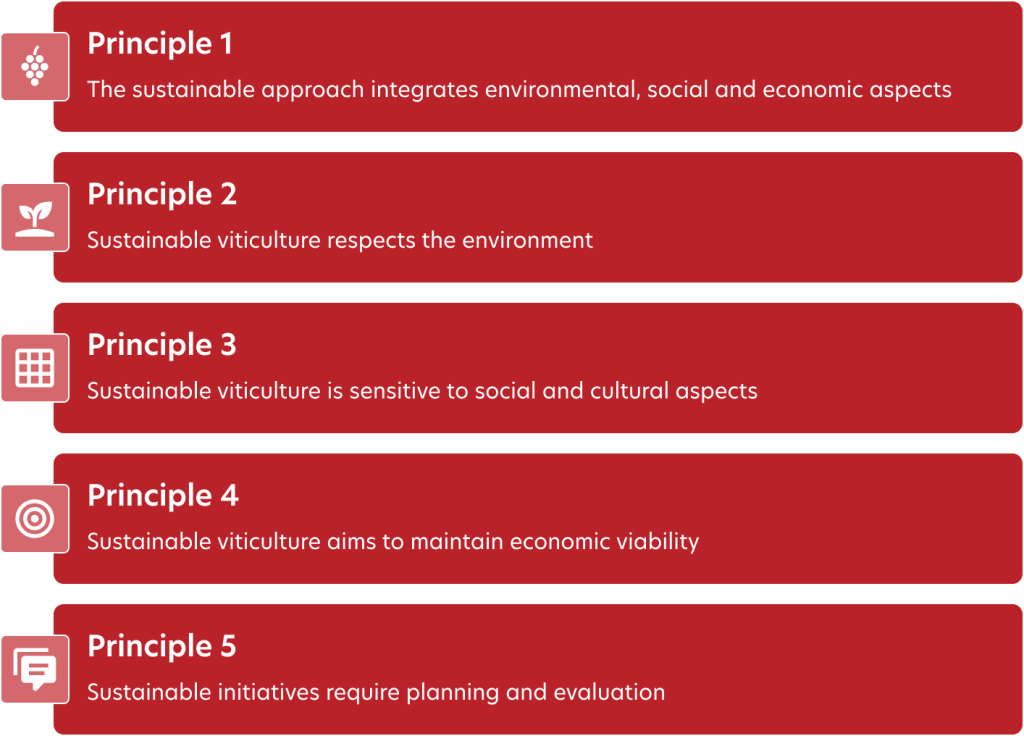 Principle 1

The sustainable approach integrates environmental, social and economic aspects

Principle 2

Sustainable viticulture respects the environment

Principle 3

Sustainable viticulture is sensitive to social and cultural aspects

Principle 4

Sustainable viticulture aims to maintain economic viability

Principle 5

Sustainable initiatives require planning and evaluation